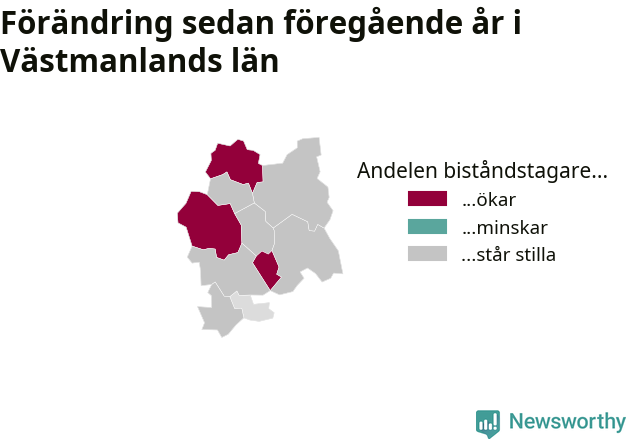 Förändring sedan föregående år i Västmanlands län

Andelen biståndstagare...
...ökar
...minskar
...står stilla

Newsworthy